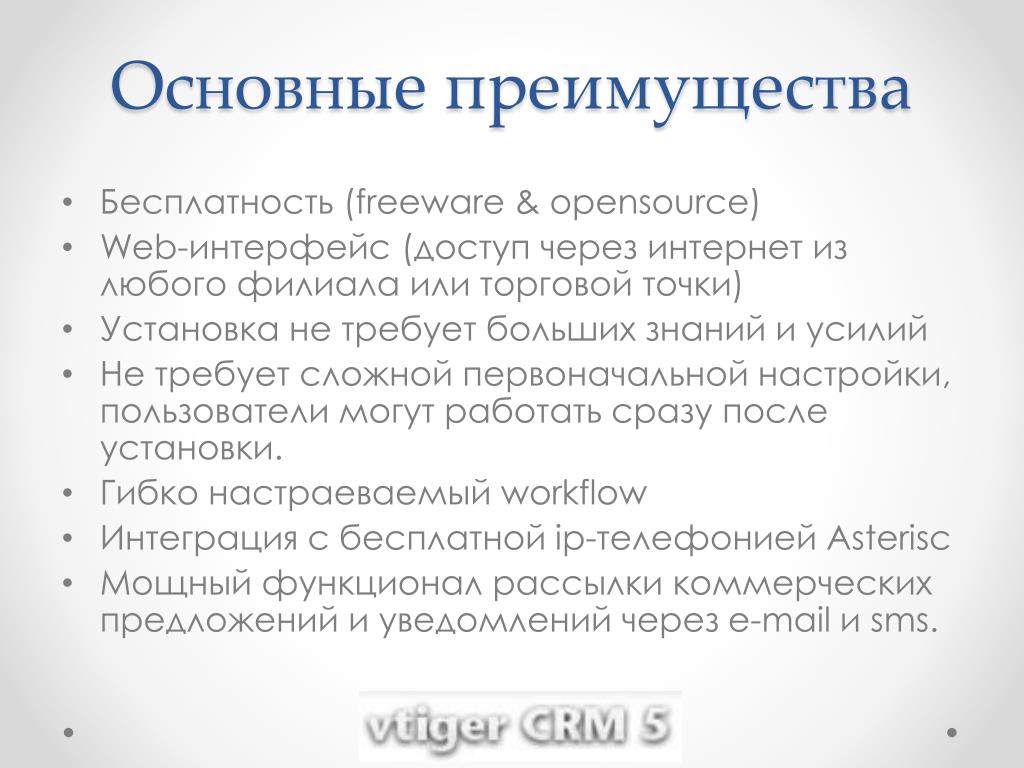 Основные преимущества

• Бесплатность (freeware & opensource)
• Web-интерфейс (доступ через интернет из любого филиала или торговой точки)
• Установка не требует больших знаний и усилий
• Не требует сложной первоначальной настройки, пользователи могут работать сразу после установки.
• Гибко настраеваемый workflow
• Интеграция с бесплатной ip-телефонией Asterisc
• Мощный функционал рассылки коммерческих предложений и уведомлений через e-mail и sms.

vtiger CRM 5